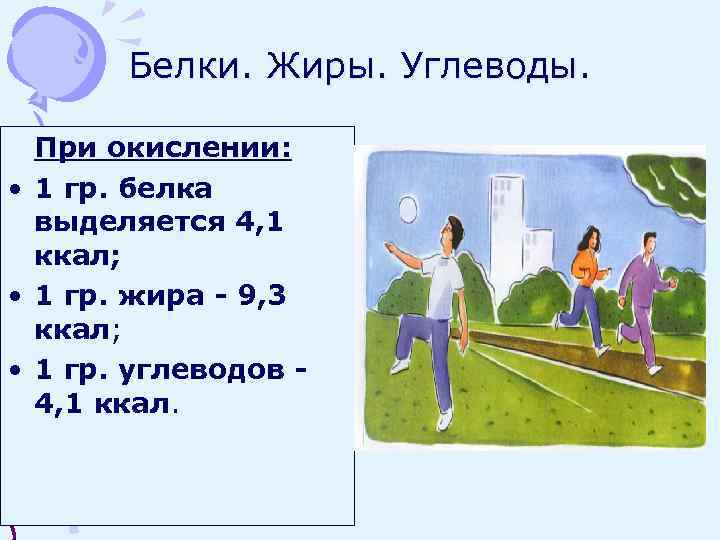 Белки. Жиры. Углеводы.

При окислении:

• 1 гр. белка выделяется 4,1 ккал;
• 1 гр. жира - 9,3 ккал;
• 1 гр. углеводов - 4,1 ккал.